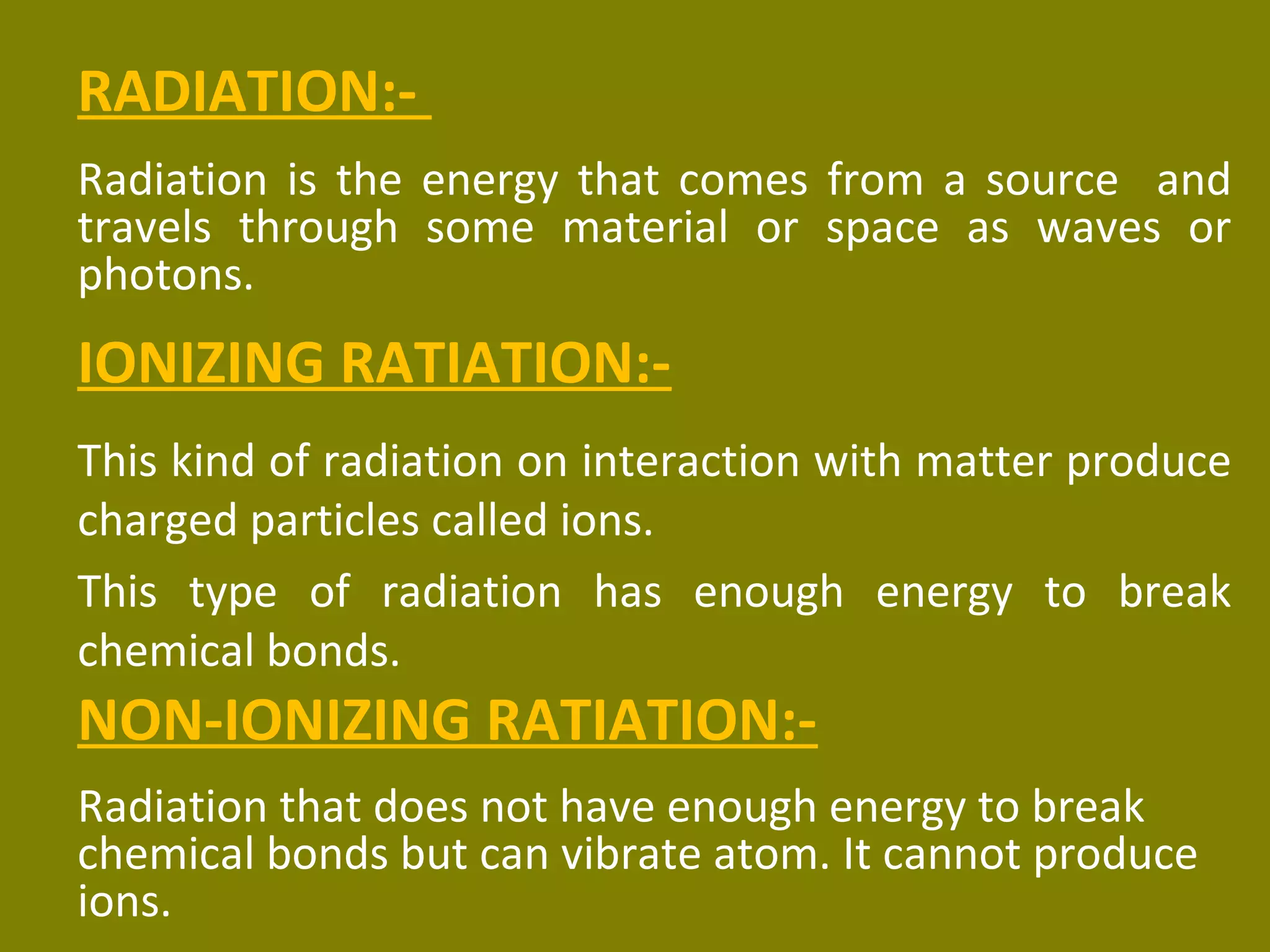 RADIATION:-

Radiation is the energy that comes from a source and travels through some material or space as waves or photons.

IONIZING RATIATION:-

This kind of radiation on interaction with matter produce charged particles called ions.

This type of radiation has enough energy to break chemical bonds.

NON-IONIZING RATIATION:-

Radiation that does not have enough energy to break chemical bonds but can vibrate atom. It cannot produce ions.